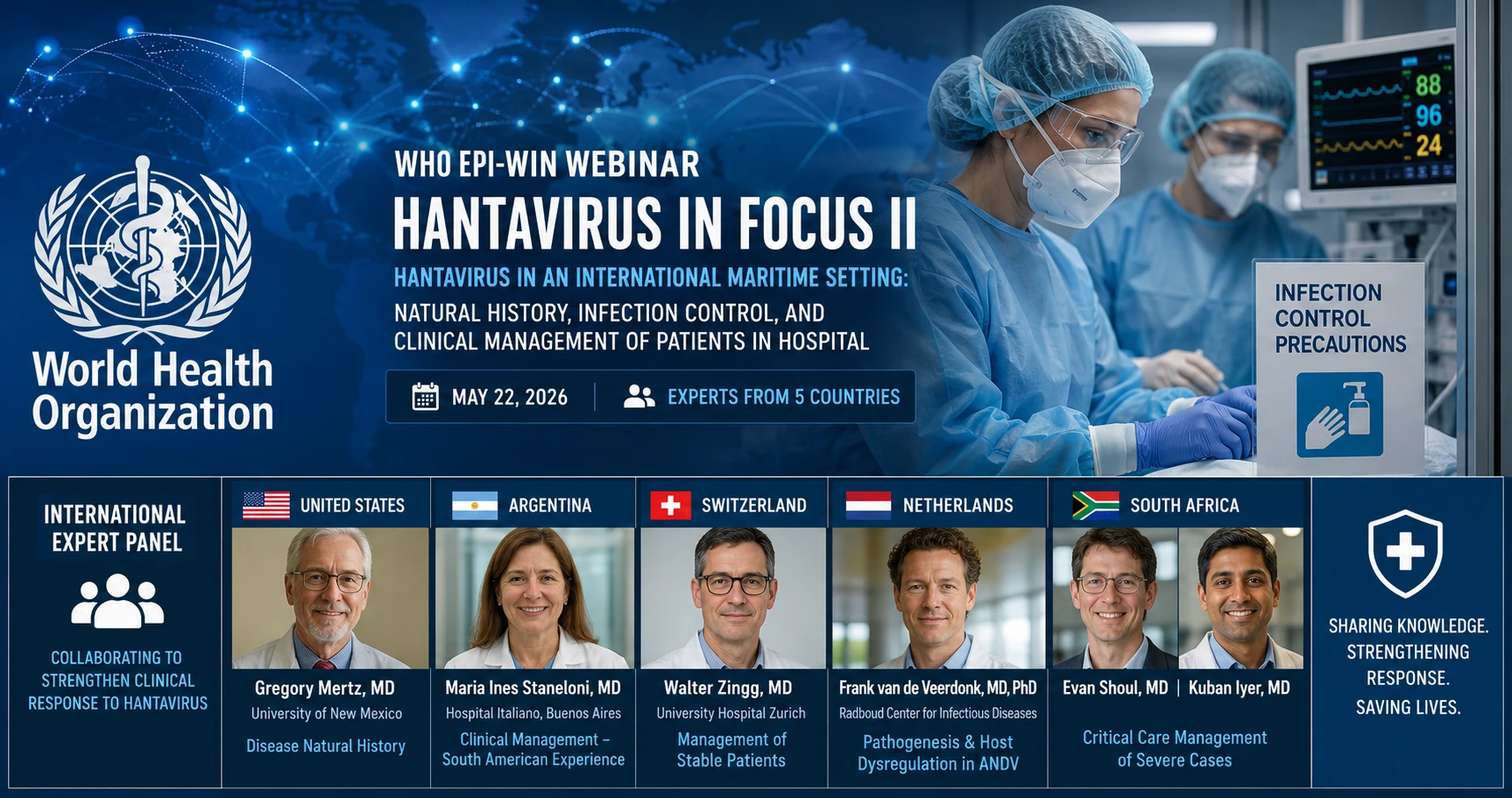 World Health Organization

WHO EPI-WIN WEBINAR

HANTAVIRUS IN FOCUS II

HANTAVIRUS IN AN INTERNATIONAL MARITIME SETTING:
NATURAL HISTORY, INFECTION CONTROL, AND CLINICAL MANAGEMENT OF PATIENTS IN HOSPITAL

MAY 22, 2026

EXPERTS FROM 5 COUNTRIES

88
96
24

INFECTION CONTROL PRECAUTIONS

INTERNATIONAL EXPERT PANEL

COLLABORATING TO STRENGTHEN CLINICAL RESPONSE TO HANTAVIRUS

UNITED STATES
Gregory Mertz, MD
University of New Mexico
Disease Natural History

ARGENTINA
Maria Ines Staneloni, MD
Hospital Italiano, Buenos Aires
Clinical Management – South American Experience

SWITZERLAND
Walter Zingg, MD
University Hospital Zurich
Management of Stable Patients

NETHERLANDS
Frank van de Veerdonk, MD, PhD
Radboud Center for Infectious Diseases
Pathogenesis & Host Dysregulation in ANDV

SOUTH AFRICA
Evan Shoul, MD | Kuban Iyer, MD
Critical Care Management of Severe Cases

SHARING KNOWLEDGE. STRENGTHENING RESPONSE. SAVING LIVES.